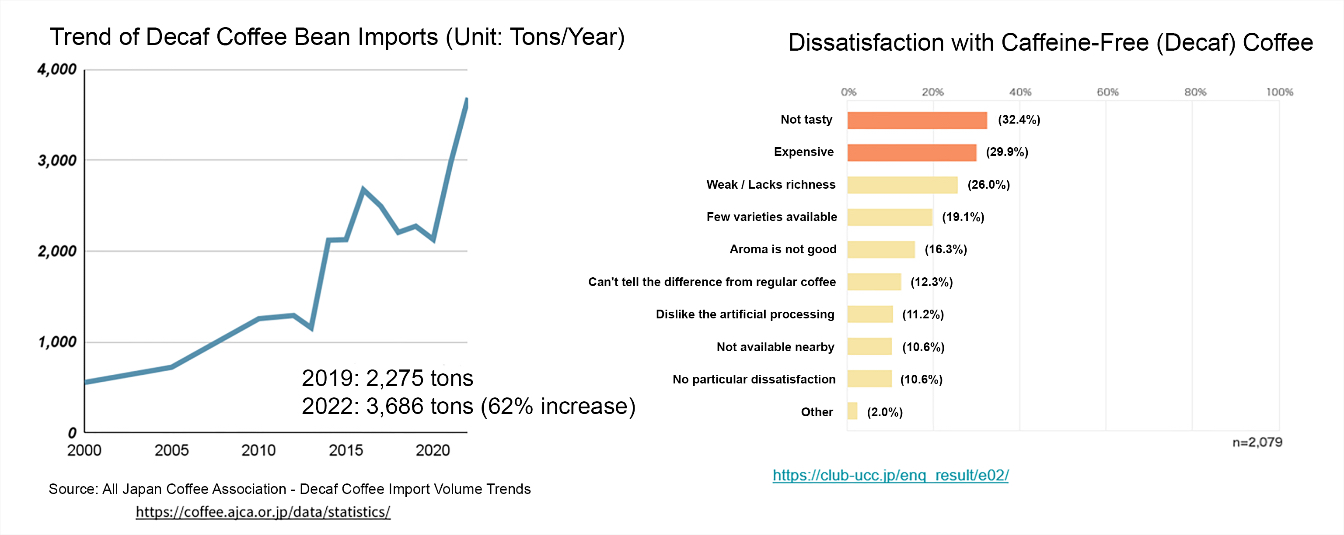 Trend of Decaf Coffee Bean Imports (Unit: Tons/Year)

4,000
3,000
2,000
1,000
0
2000 2005 2010 2015 2020

2019: 2,275 tons
2022: 3,686 tons (62% increase)

Source: All Japan Coffee Association - Decaf Coffee Import Volume Trends
https://coffee.ajca.or.jp/data/statistics/

Dissatisfaction with Caffeine-Free (Decaf) Coffee

0% 20% 40% 60% 80% 100%

Not tasty (32.4%)
Expensive (29.9%)
Weak / Lacks richness (26.0%)
Few varieties available (19.1%)
Aroma is not good (16.3%)
Can't tell the difference from regular coffee (12.3%)
Dislike the artificial processing (11.2%)
Not available nearby (10.6%)
No particular dissatisfaction (10.6%)
Other (2.0%)

n=2,079

https://club-ucc.jp/enq_result/e02/